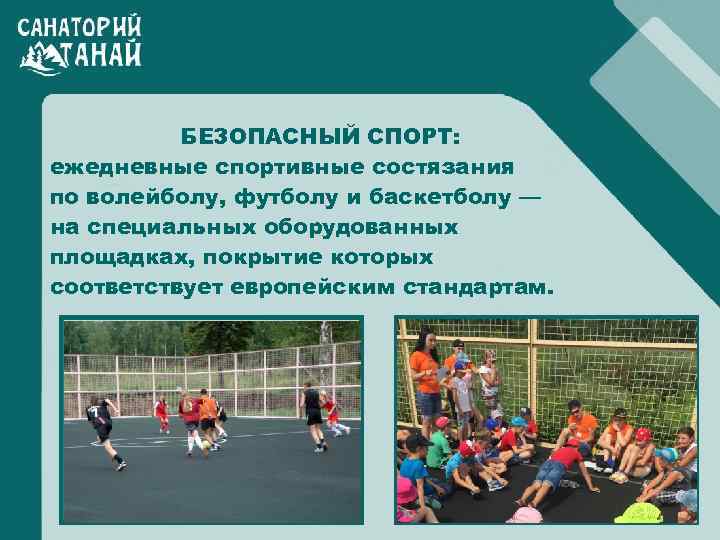 САНАТОРИЙ
ТАНАЙ

БЕЗОПАСНЫЙ СПОРТ:
ежедневные спортивные состязания по волейболу, футболу и баскетболу — на специальных оборудованных площадках, покрытие которых соответствует европейским стандартам.